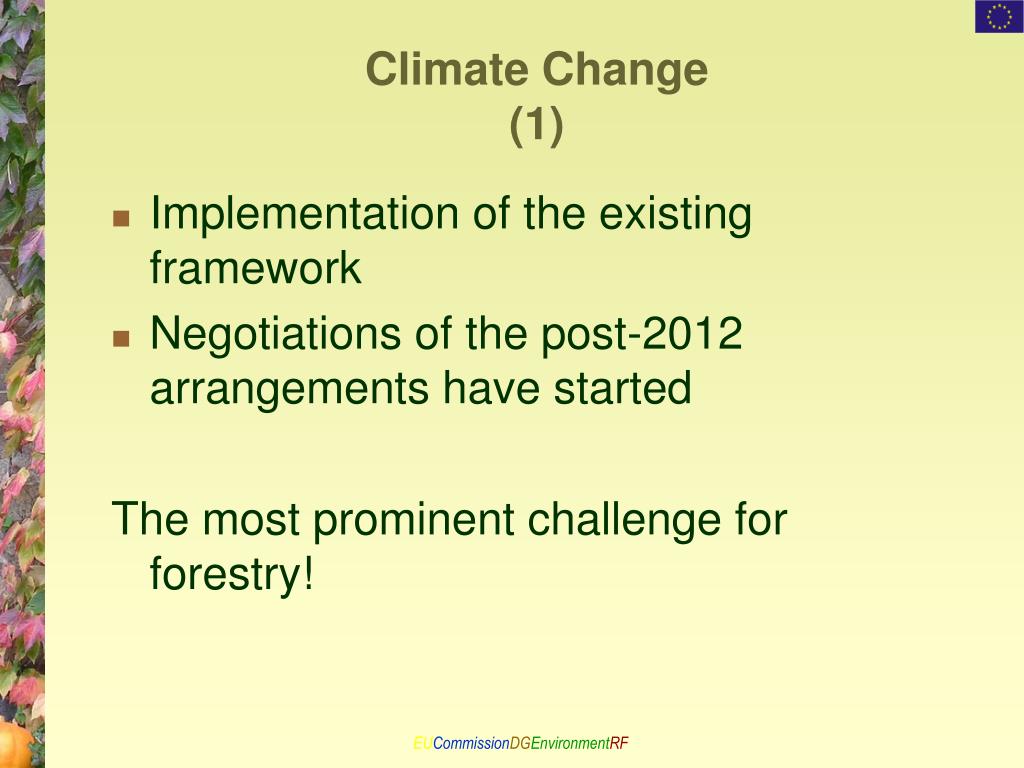 Climate Change
(1)

- Implementation of the existing framework
- Negotiations of the post-2012 arrangements have started

The most prominent challenge for forestry!

EUCommissionDGEnvironmentRF